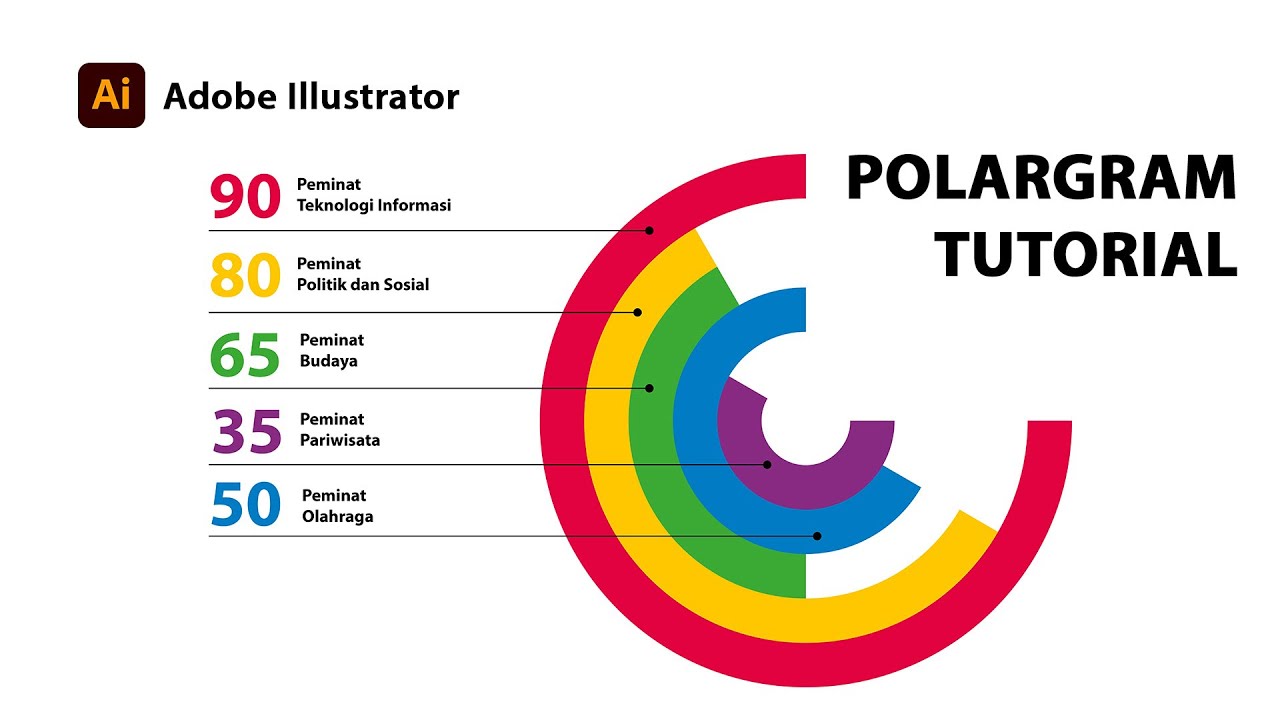 Ai Adobe Illustrator

POLARGRAM TUTORIAL

90 Peminat Teknologi Informasi

80 Peminat Politik dan Sosial

65 Peminat Budaya

35 Peminat Pariwisata

50 Peminat Olahraga